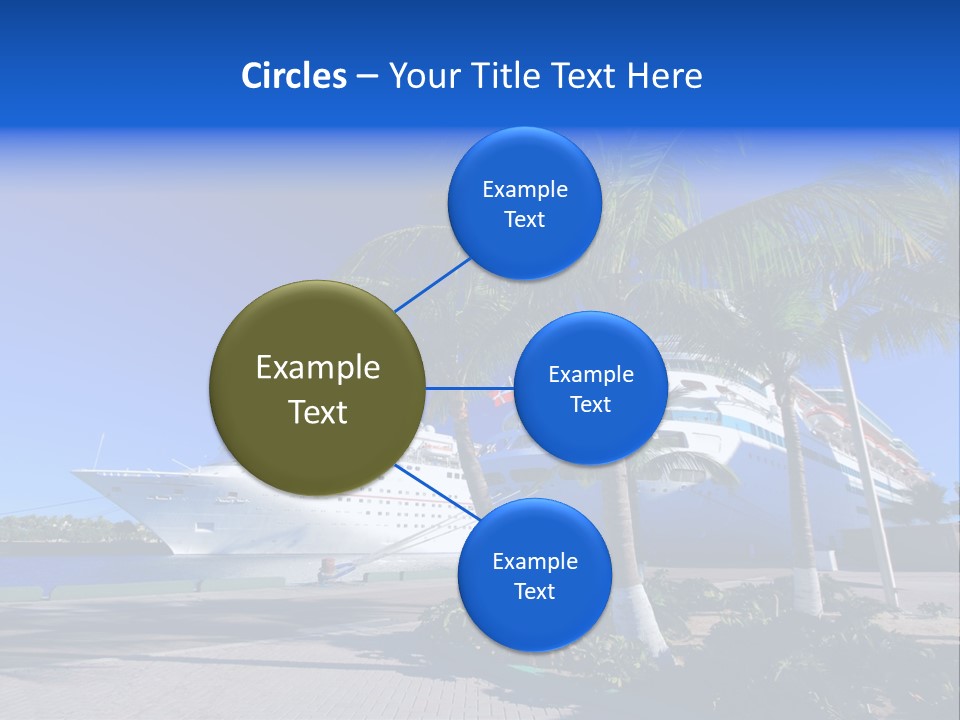 Circles – Your Title Text Here

Example Text

Example Text

Example Text

Example Text